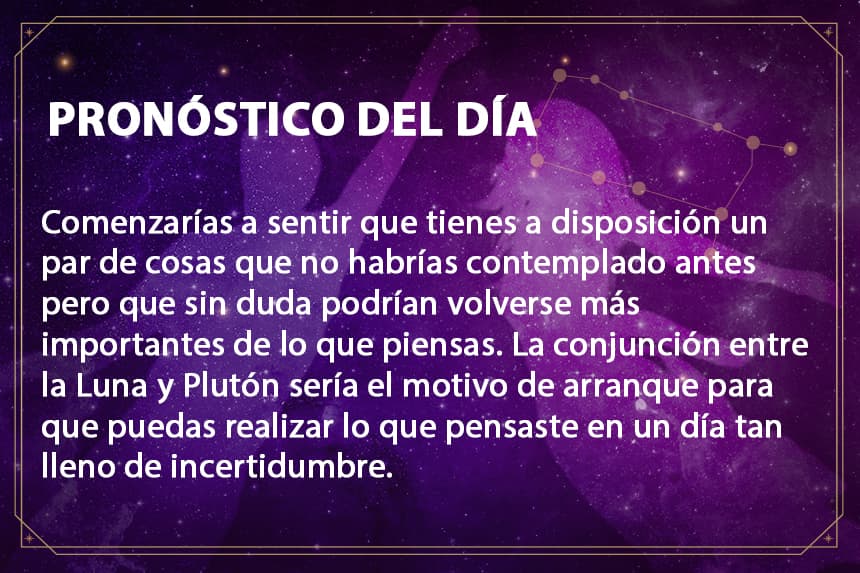 PRONÓSTICO DEL DÍA

Comenzarías a sentir que tienes a disposición un par de cosas que no habrías contemplado antes pero que sin duda podrían volverse más importantes de lo que piensas. La conjunción entre la Luna y Plutón sería el motivo de arranque para que puedas realizar lo que pensaste en un día tan lleno de incertidumbre.